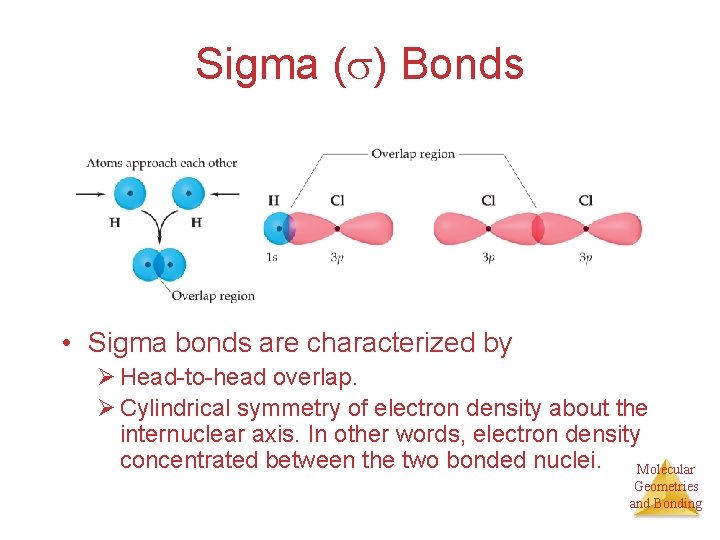 Sigma ($\sigma$) Bonds

Atoms approach each other

H H

Overlap region

Overlap region

H Cl

1s 3p

Cl Cl

3p 3p

• Sigma bonds are characterized by
➢ Head-to-head overlap.
➢ Cylindrical symmetry of electron density about the internuclear axis. In other words, electron density concentrated between the two bonded nuclei.

Molecular Geometries and Bonding